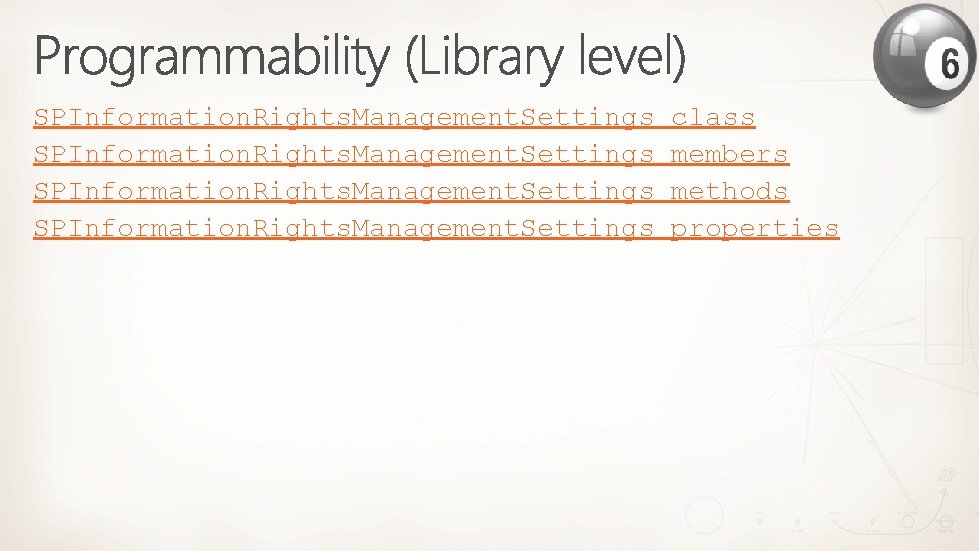 Programmability (Library level)

6

SPInformationRightsManagementSettings class
SPInformationRightsManagementSettings members
SPInformationRightsManagementSettings methods
SPInformationRightsManagementSettings properties